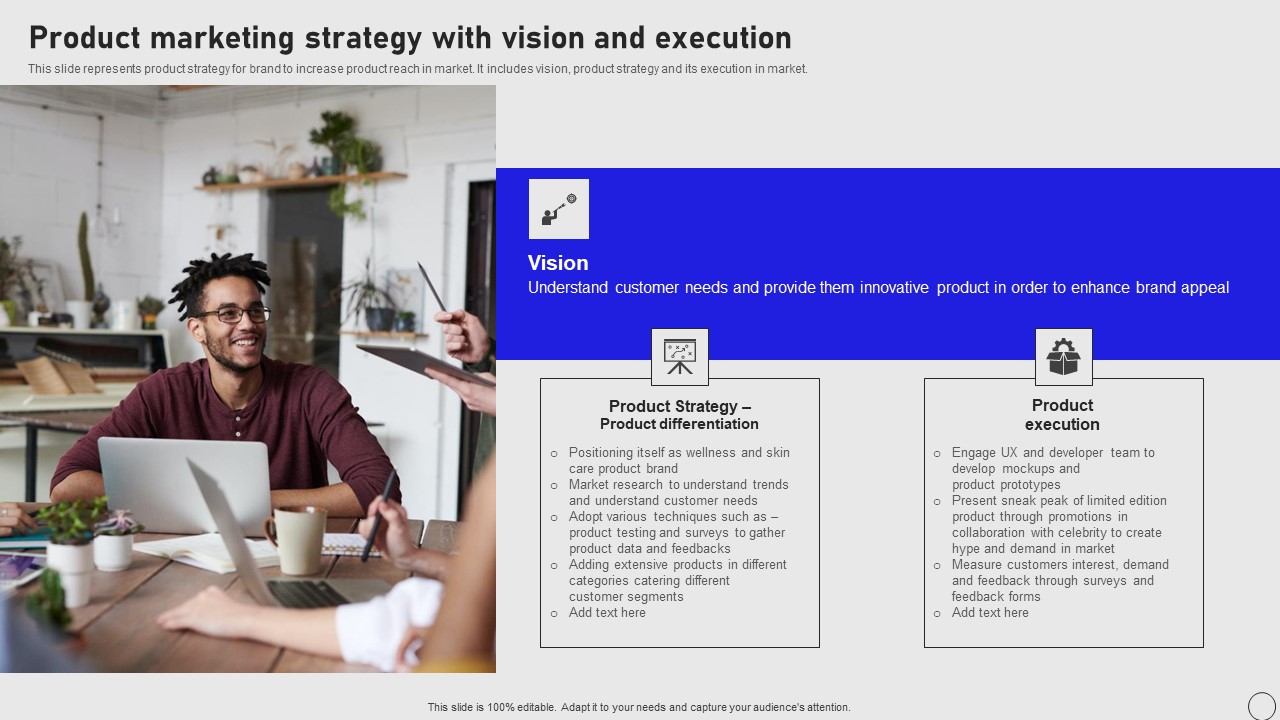 Product marketing strategy with vision and execution

This slide represents product strategy for brand to increase product reach in market. It includes vision, product strategy and its execution in market.

Vision

Understand customer needs and provide them innovative product in order to enhance brand appeal

Product Strategy – Product differentiation

- Positioning itself as wellness and skin care product brand
- Market research to understand trends and understand customer needs
- Adopt various techniques such as – product testing and surveys to gather product data and feedbacks
- Adding extensive products in different categories catering different customer segments
- Add text here

Product execution

- Engage UX and developer team to develop mockups and product prototypes
- Present sneak peak of limited edition product through promotions in collaboration with celebrity to create hype and demand in market
- Measure customers interest, demand and feedback through surveys and feedback forms
- Add text here

This slide is 100% editable. Adapt it to your needs and capture your audience's attention.